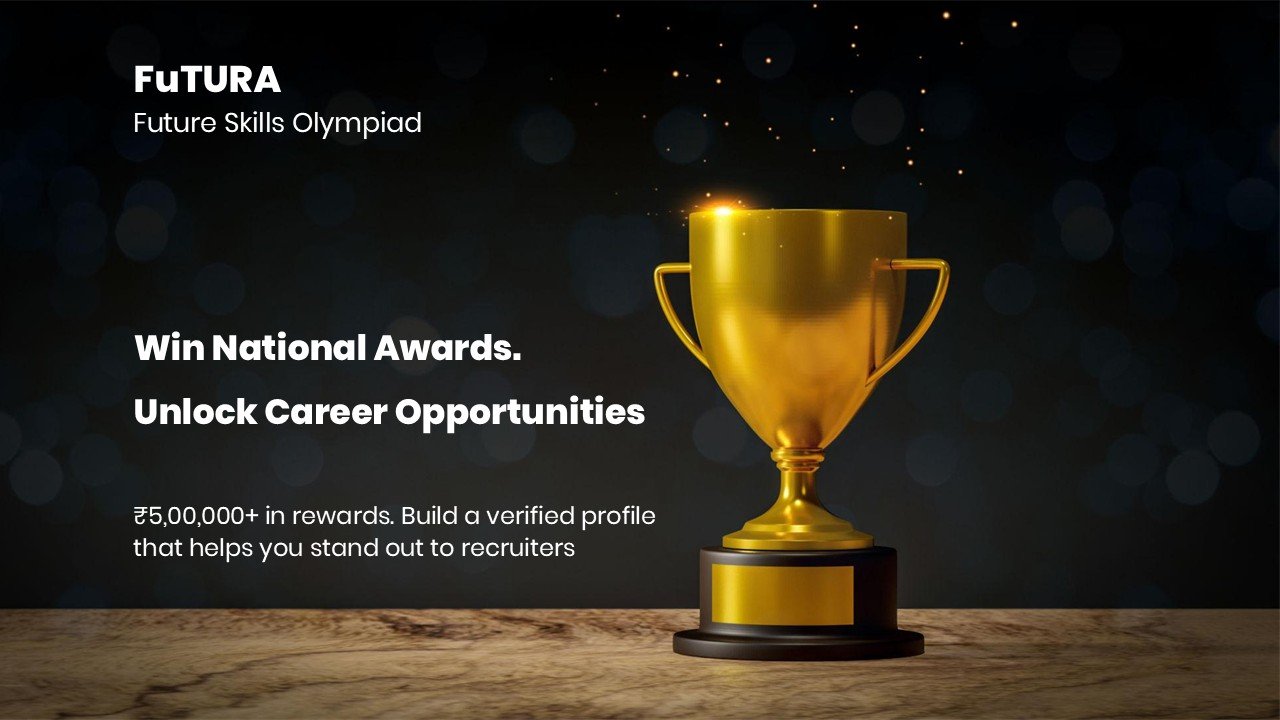 FuTURA
Future Skills Olympiad

Win National Awards.
Unlock Career Opportunities

₹5,00,000+ in rewards. Build a verified profile that helps you stand out to recruiters